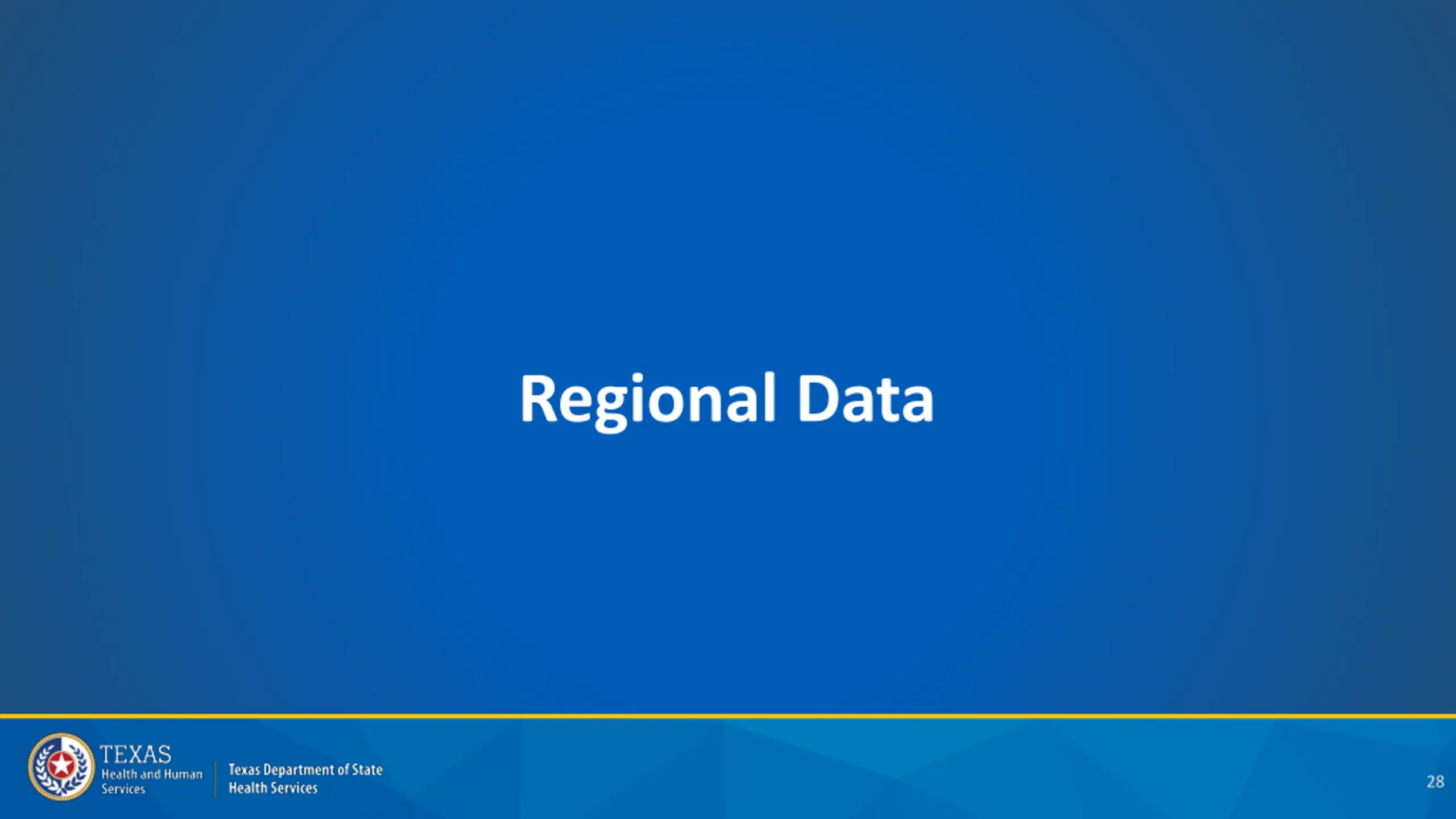 Regional Data

TEXAS
Health and Human Services

Texas Department of State Health Services

28